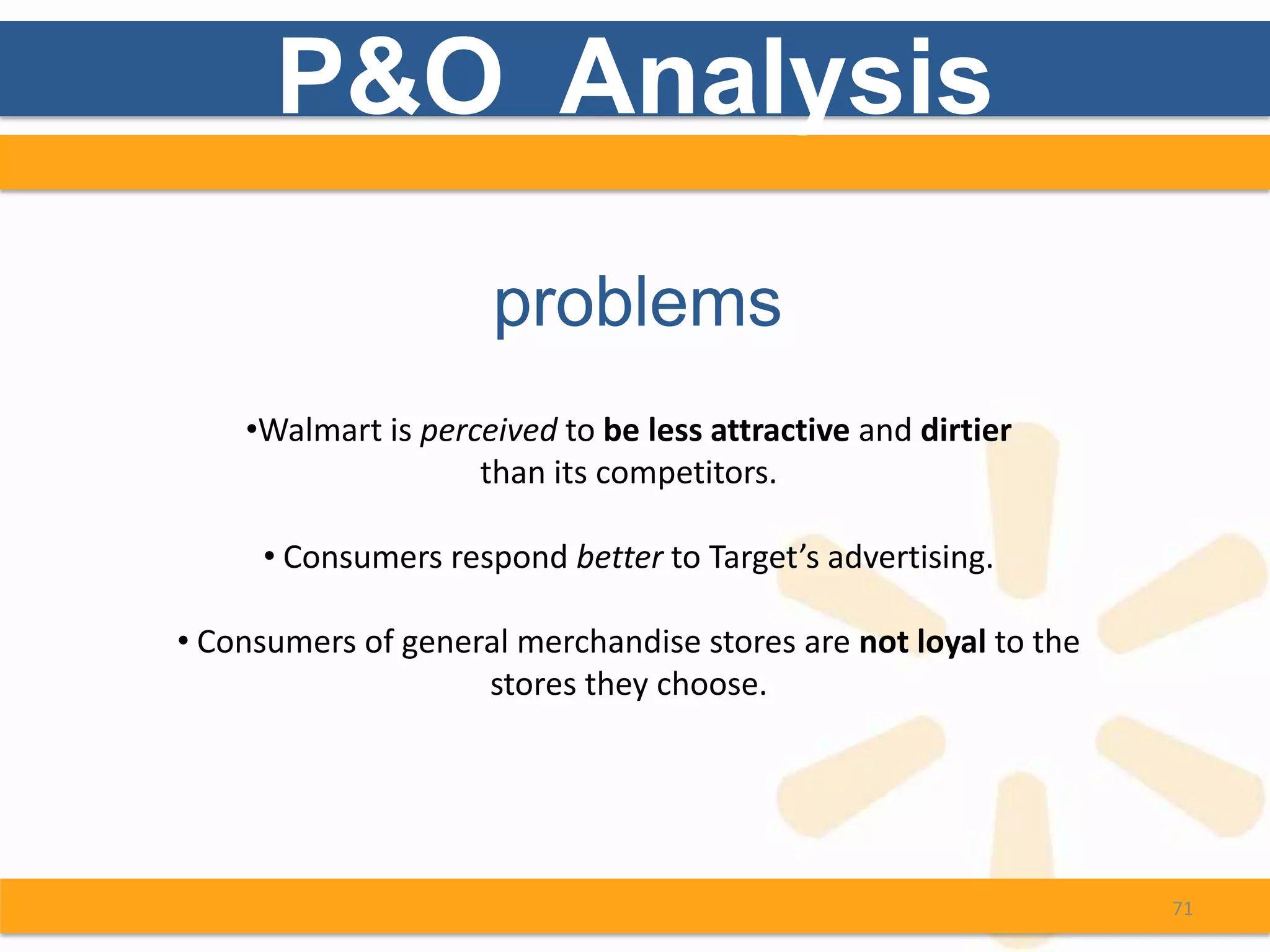 P&O Analysis

problems

•Walmart is perceived to be less attractive and dirtier than its competitors.

• Consumers respond better to Target's advertising.

• Consumers of general merchandise stores are not loyal to the stores they choose.

71